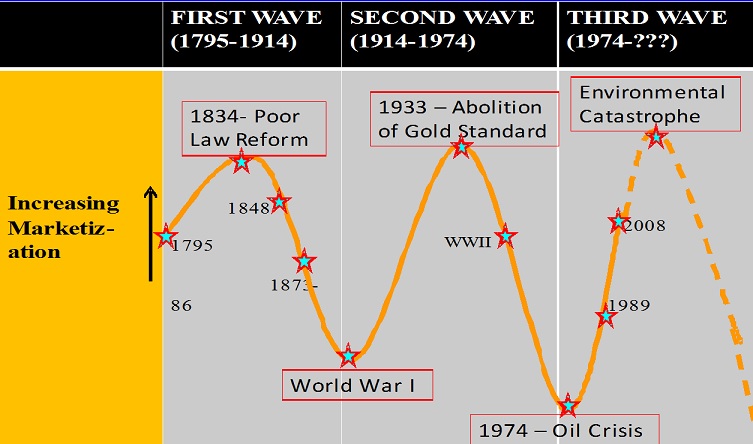 FIRST WAVE (1795-1914)

SECOND WAVE (1914-1974)

THIRD WAVE (1974-???)

Increasing Marketization

1834- Poor Law Reform

1795

1848

1873-

86

World War I

1933 – Abolition of Gold Standard

WWII

1974 – Oil Crisis

Environmental Catastrophe

2008

1989